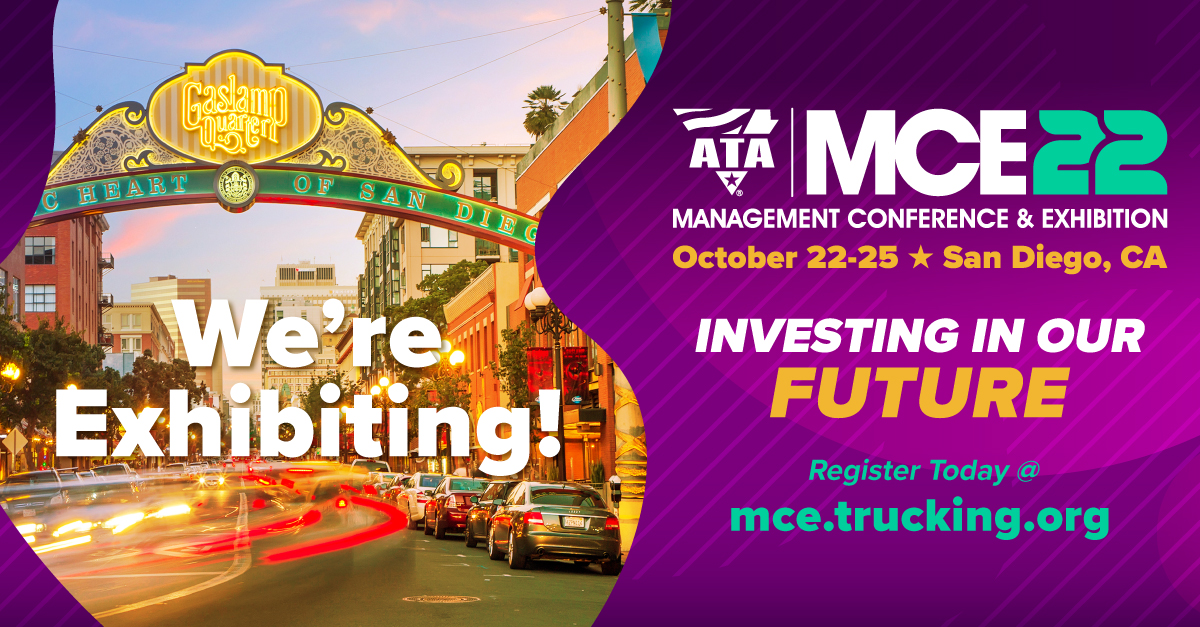 Gaslamp Quarter

C HEART OF SAN DIEG

We're Exhibiting!

ATA

MCE22

MANAGEMENT CONFERENCE & EXHIBITION

October 22-25 ★ San Diego, CA

INVESTING IN OUR FUTURE

Register Today @

mce.trucking.org